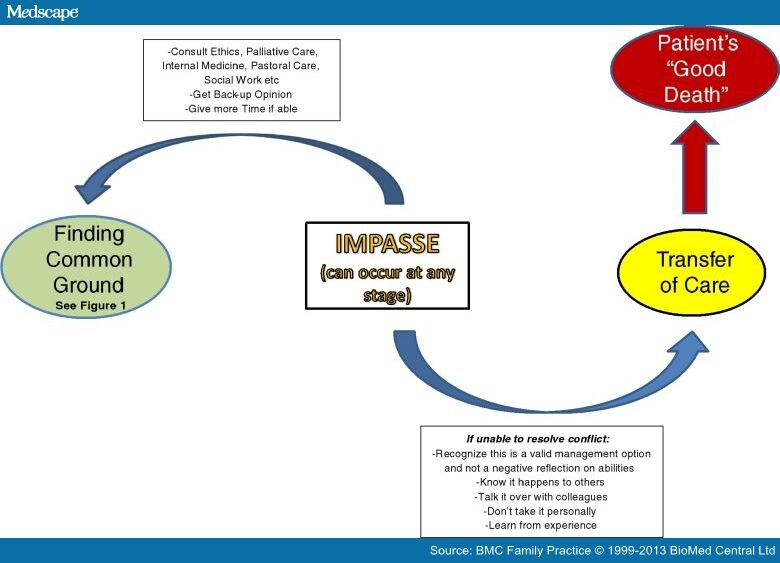 Medscape

-Consult Ethics, Palliative Care, Internal Medicine, Pastoral Care, Social Work etc
-Get Back-up Opinion
-Give more Time if able

Patient's "Good Death"

Finding Common Ground
See Figure 1

IMPASSE
(can occur at any stage)

Transfer of Care

If unable to resolve conflict:
-Recognize this is a valid management option and not a negative reflection on abilities
-Know it happens to others
-Talk it over with colleagues
-Don't take it personally
-Learn from experience

Source: BMC Family Practice © 1999-2013 BioMed Central Ltd